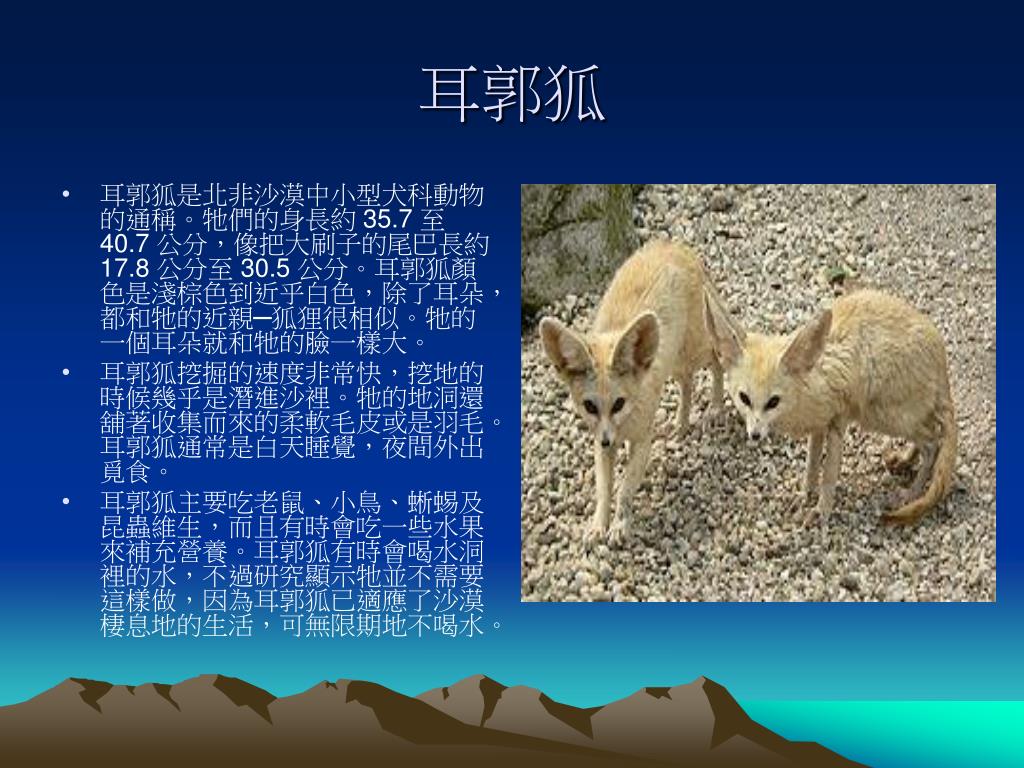 耳郭狐

• 耳郭狐是北非沙漠中小型犬科動物的通稱。牠們的身長約 35.7 至 40.7 公分，像把大刷子的尾巴長約 17.8 公分至 30.5 公分。耳郭狐顏色是淺棕色到近乎白色，除了耳朵，都和牠的近親─狐狸很相似。牠的一個耳朵就和牠的臉一樣大。

• 耳郭狐挖掘的速度非常快，挖地的時候幾乎是潛進沙裡。牠的地洞還舖著收集而來的柔軟毛皮或是羽毛。耳郭狐通常是白天睡覺，夜間外出覓食。

• 耳郭狐主要吃老鼠、小鳥、蜥蜴及昆蟲維生，而且有時會吃一些水果來補充營養。耳郭狐有時會喝水洞裡的水，不過研究顯示牠並不需要這樣做，因為耳郭狐已適應了沙漠棲息地的生活，可無限期地不喝水。